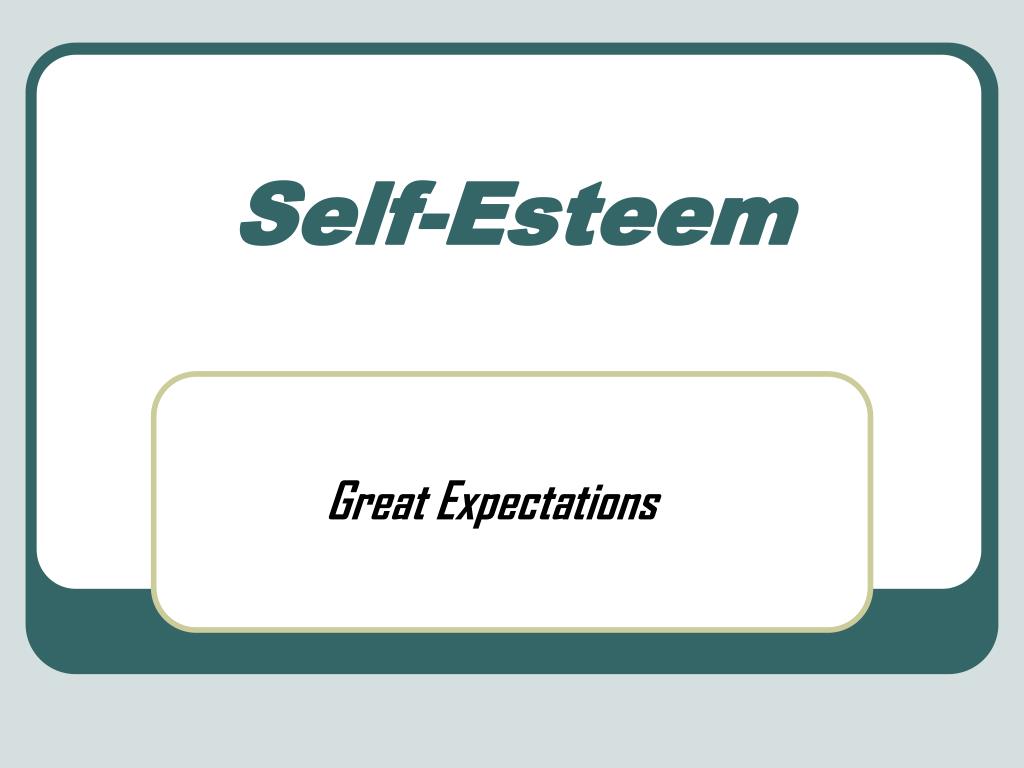 Self-Esteem

Great Expectations